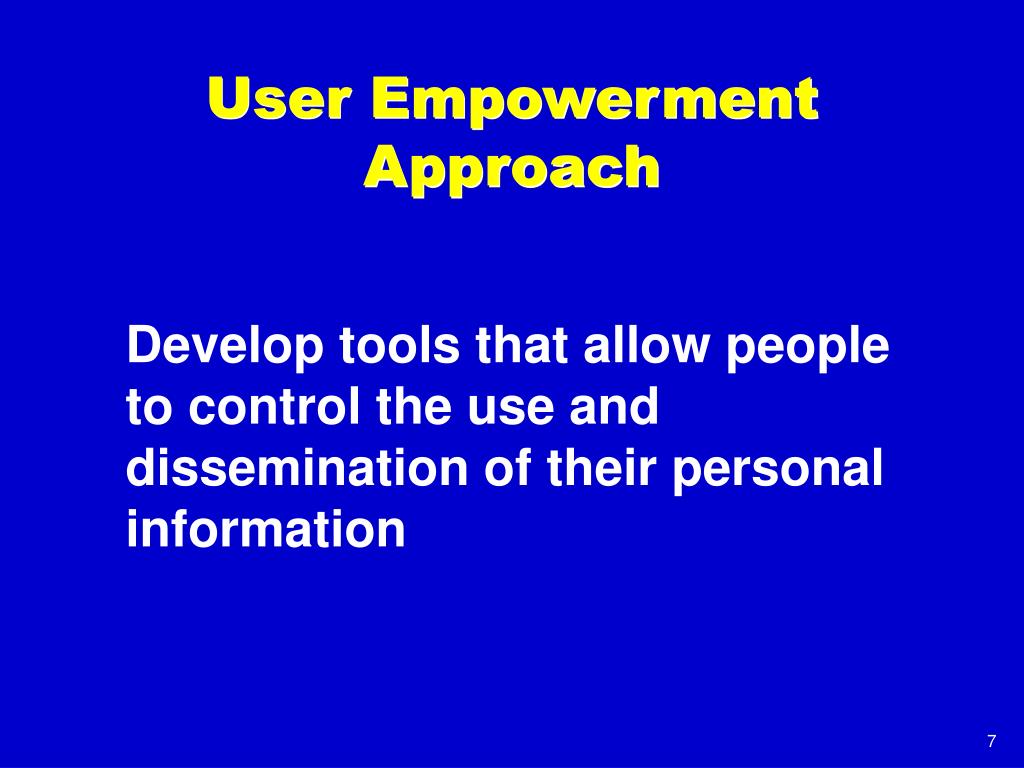 User Empowerment Approach

Develop tools that allow people to control the use and dissemination of their personal information

7